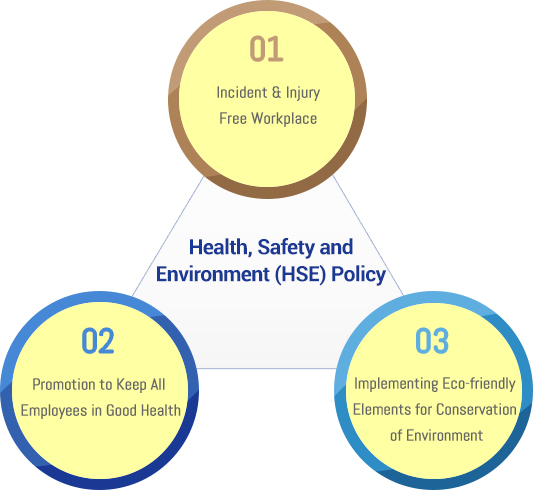 01
Incident & Injury Free Workplace

Health, Safety and Environment (HSE) Policy

02
Promotion to Keep All Employees in Good Health

03
Implementing Eco-friendly Elements for Conservation of Environment